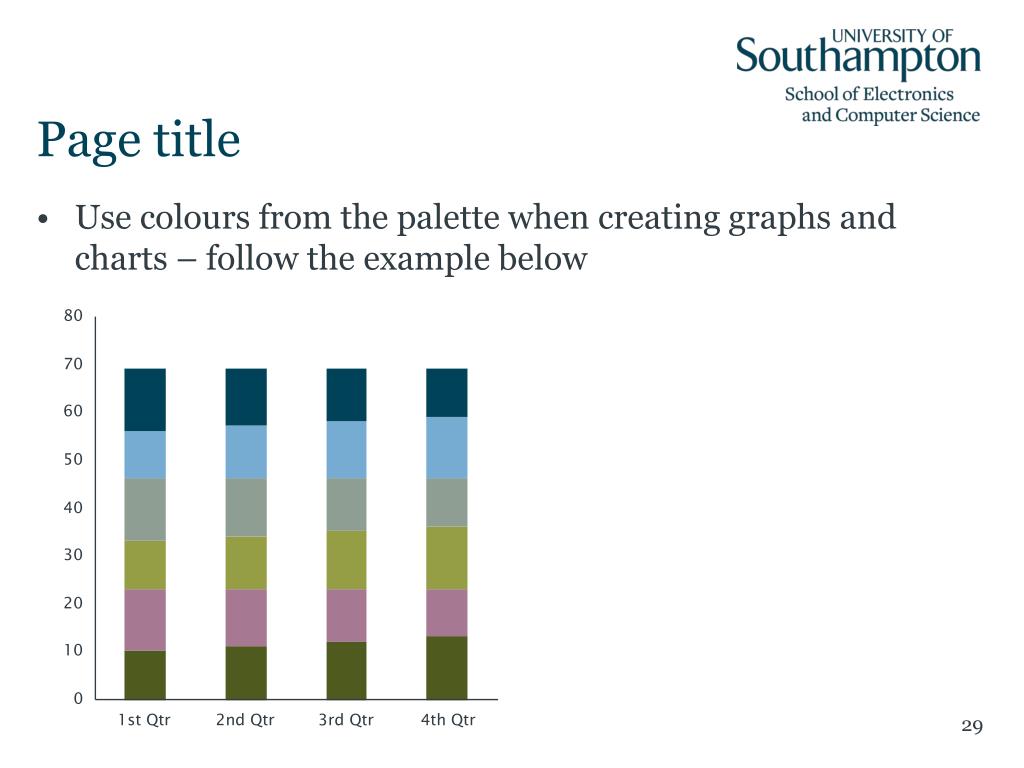 UNIVERSITY OF
Southampton
School of Electronics
and Computer Science

Page title

• Use colours from the palette when creating graphs and charts – follow the example below

80
70
60
50
40
30
20
10
0

1st Qtr
2nd Qtr
3rd Qtr
4th Qtr

29